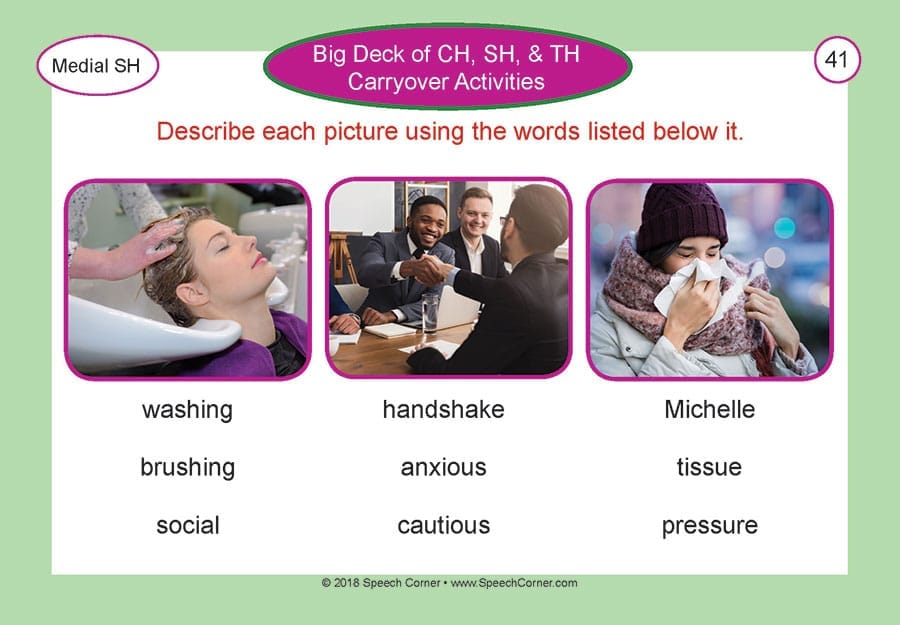 Medial SH

Big Deck of CH, SH, & TH Carryover Activities

41

Describe each picture using the words listed below it.

washing
brushing
social

handshake
anxious
cautious

Michelle
tissue
pressure

© 2018 Speech Corner • www.SpeechCorner.com